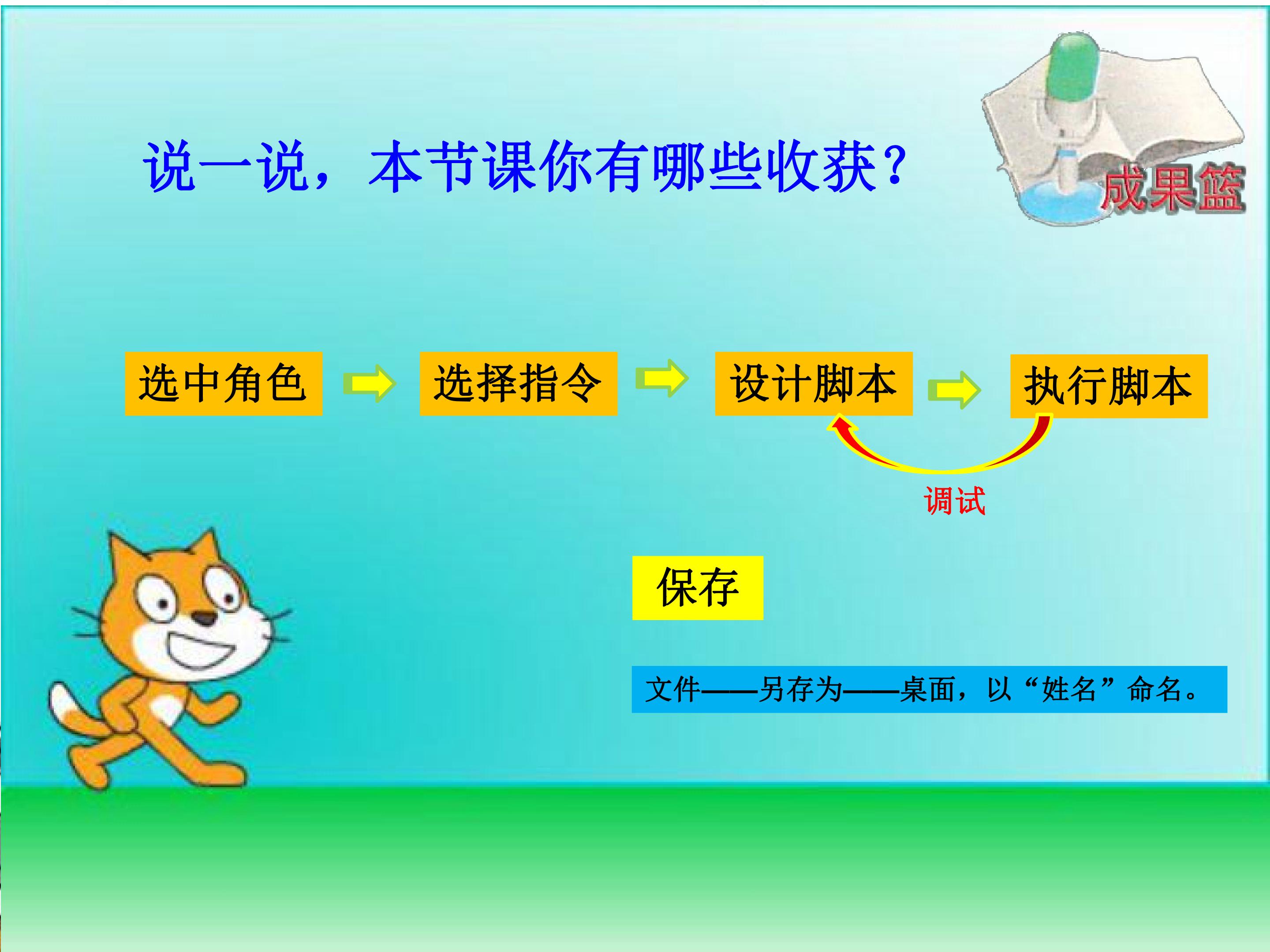 说一说，本节课你有哪些收获？

成果篮

选中角色

选择指令

设计脚本

执行脚本

调试

保存

文件——另存为——桌面，以“姓名”命名。